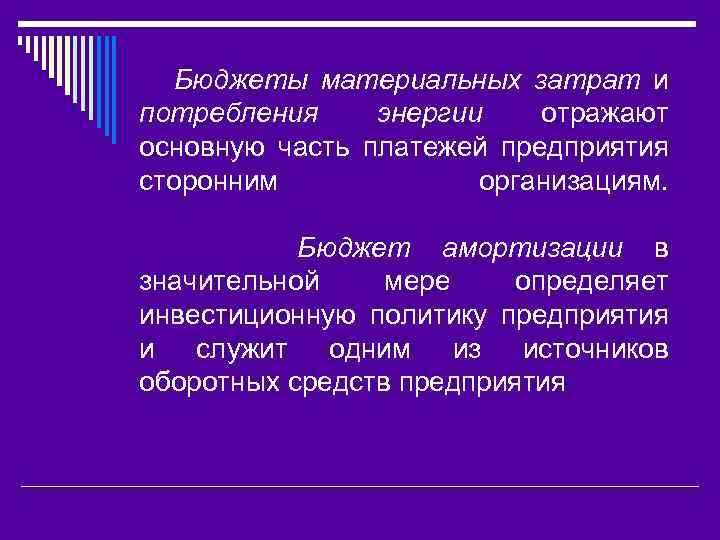 Бюджеты материальных затрат и потребления энергии отражают основную часть платежей предприятия сторонним организациям.

Бюджет амортизации в значительной мере определяет инвестиционную политику предприятия и служит одним из источников оборотных средств предприятия